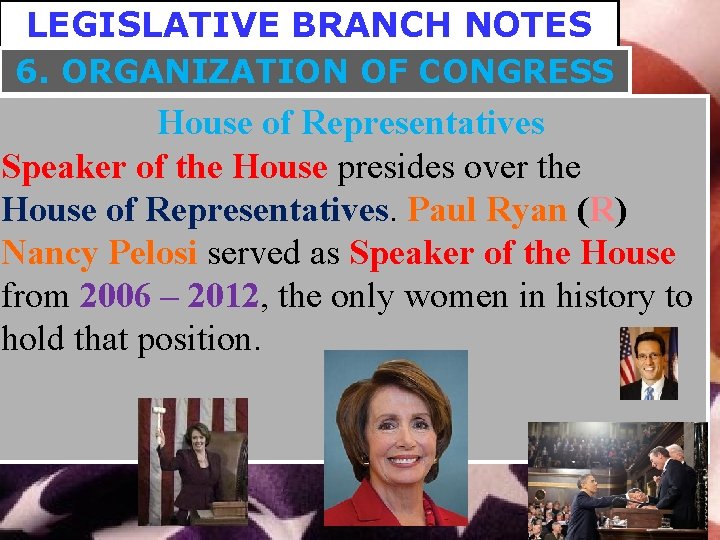 LEGISLATIVE BRANCH NOTES

6. ORGANIZATION OF CONGRESS

House of Representatives

Speaker of the House presides over the House of Representatives. Paul Ryan (R) Nancy Pelosi served as Speaker of the House from 2006 – 2012, the only women in history to hold that position.